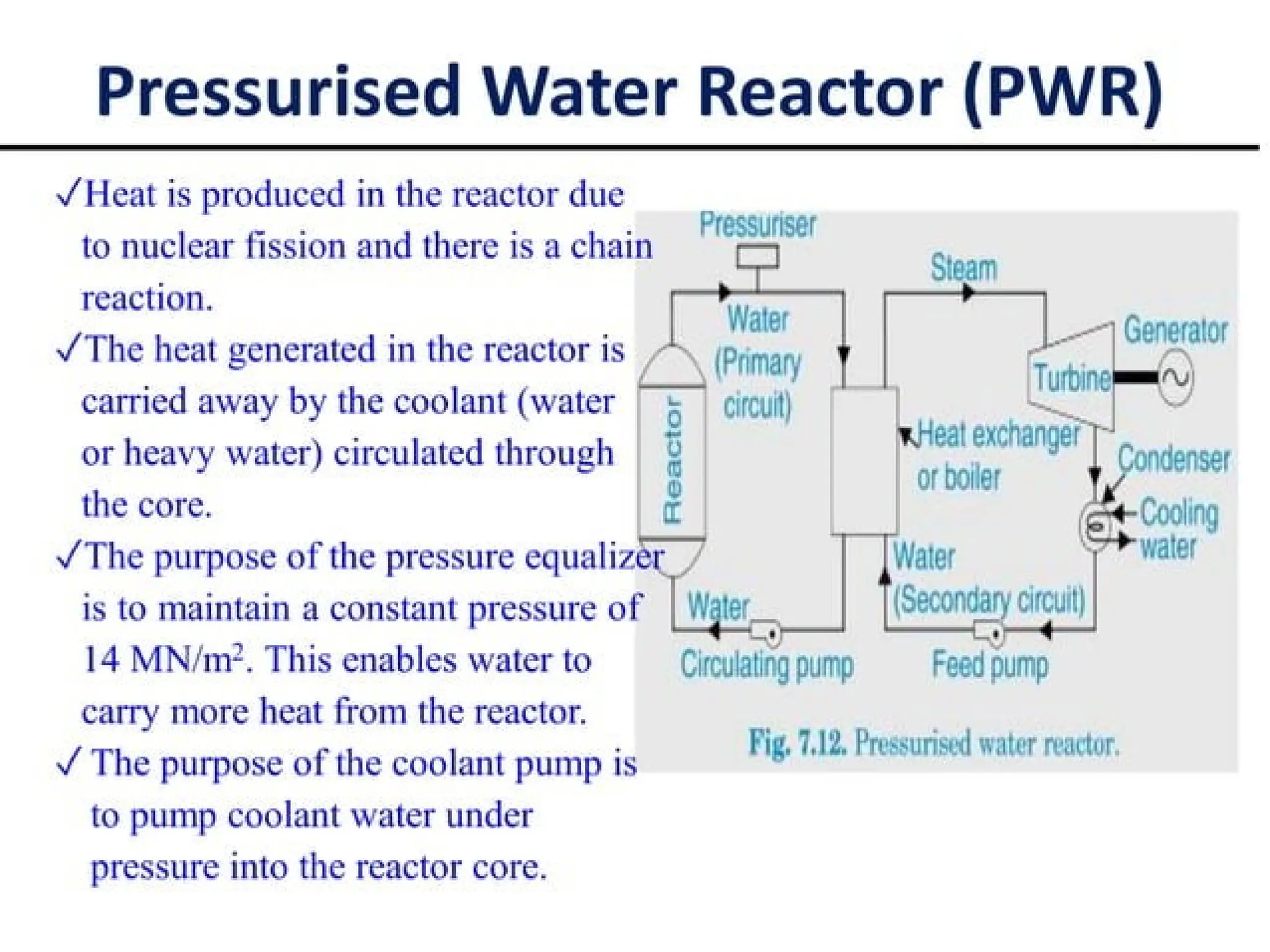 Pressurised Water Reactor (PWR)

✓Heat is produced in the reactor due to nuclear fission and there is a chain reaction.

✓The heat generated in the reactor is carried away by the coolant (water or heavy water) circulated through the core.

✓The purpose of the pressure equalizer is to maintain a constant pressure of 14 MN/m$^2$. This enables water to carry more heat from the reactor.

✓ The purpose of the coolant pump is to pump coolant water under pressure into the reactor core.

Pressuriser
Steam
Water (Primary circuit)
Generator
Turbine
Reactor
Heat exchanger or boiler
Condenser
Cooling water
Water (Secondary circuit)
Water
Circulating pump
Feed pump

Fig. 7.12. Pressurised water reactor.